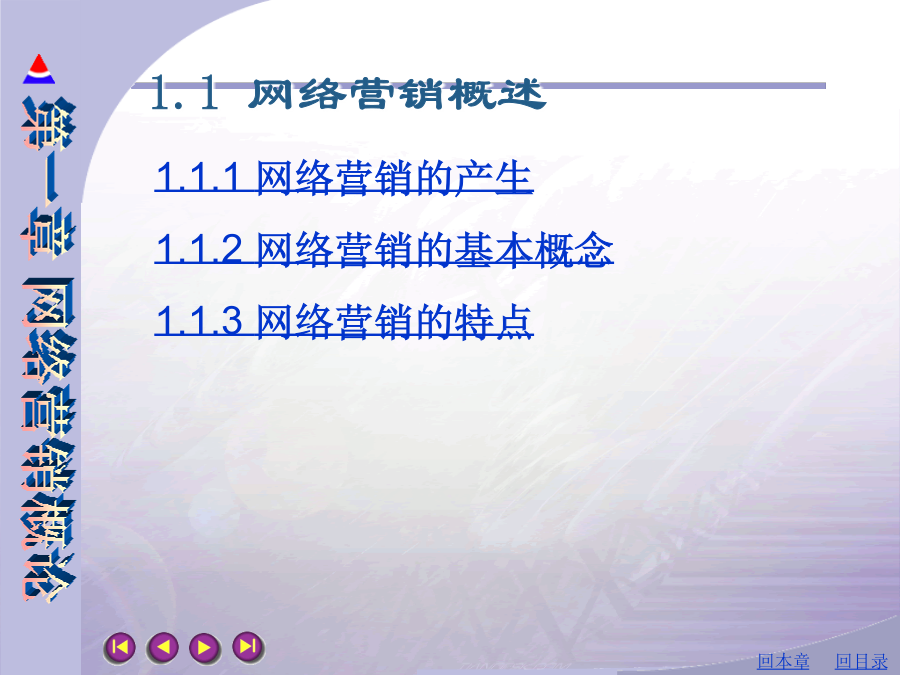 第一章 网络营销概论

1.1 网络营销概述

1.1.1 网络营销的产生

1.1.2 网络营销的基本概念

1.1.3 网络营销的特点

回本章 回目录